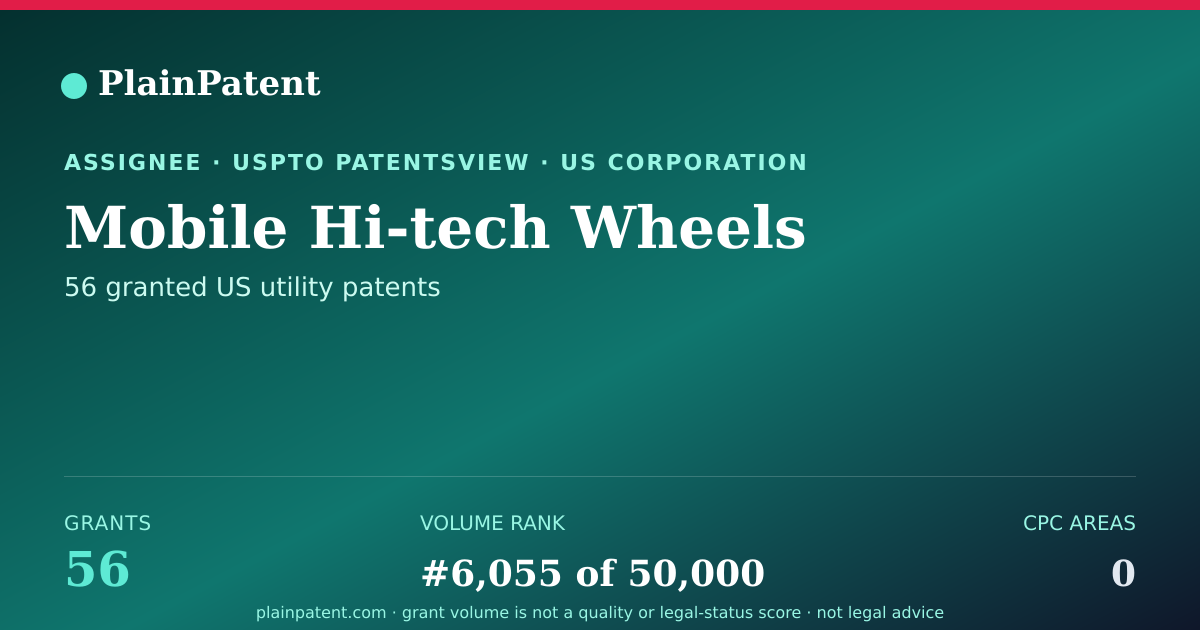 PlainPatent

ASSIGNEE · USPTO PATENTSVIEW · US CORPORATION

Mobile Hi-tech Wheels

56 granted US utility patents

GRANTS
56

VOLUME RANK
#6,055 of 50,000

CPC AREAS
0

plainpatent.com · grant volume is not a quality or legal-status score · not legal advice